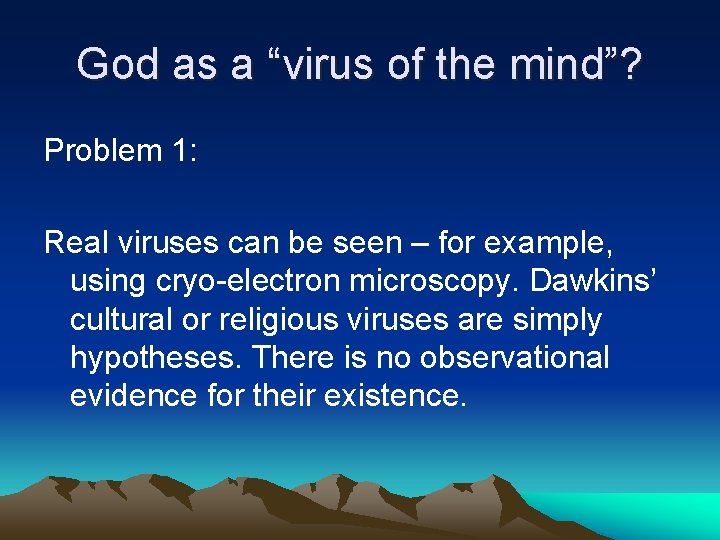 God as a “virus of the mind”?

Problem 1:

Real viruses can be seen – for example, using cryo-electron microscopy. Dawkins’ cultural or religious viruses are simply hypotheses. There is no observational evidence for their existence.